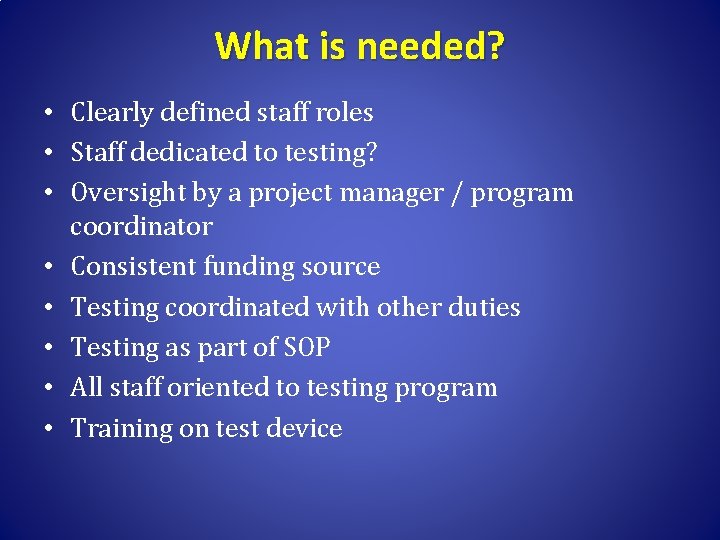 What is needed?

• Clearly defined staff roles
• Staff dedicated to testing?
• Oversight by a project manager / program coordinator
• Consistent funding source
• Testing coordinated with other duties
• Testing as part of SOP
• All staff oriented to testing program
• Training on test device